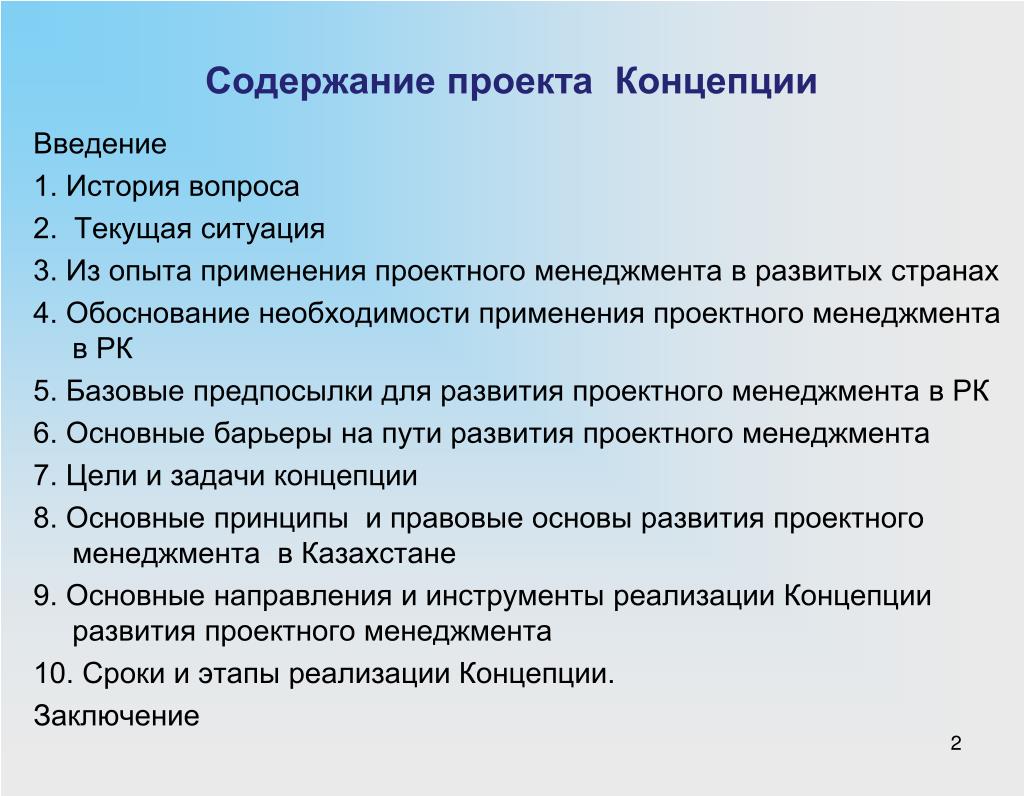 Содержание проекта Концепции

Введение

1. История вопроса

2. Текущая ситуация

3. Из опыта применения проектного менеджмента в развитых странах

4. Обоснование необходимости применения проектного менеджмента в РК

5. Базовые предпосылки для развития проектного менеджмента в РК

6. Основные барьеры на пути развития проектного менеджмента

7. Цели и задачи концепции

8. Основные принципы и правовые основы развития проектного менеджмента в Казахстане

9. Основные направления и инструменты реализации Концепции развития проектного менеджмента

10. Сроки и этапы реализации Концепции.

Заключение

2